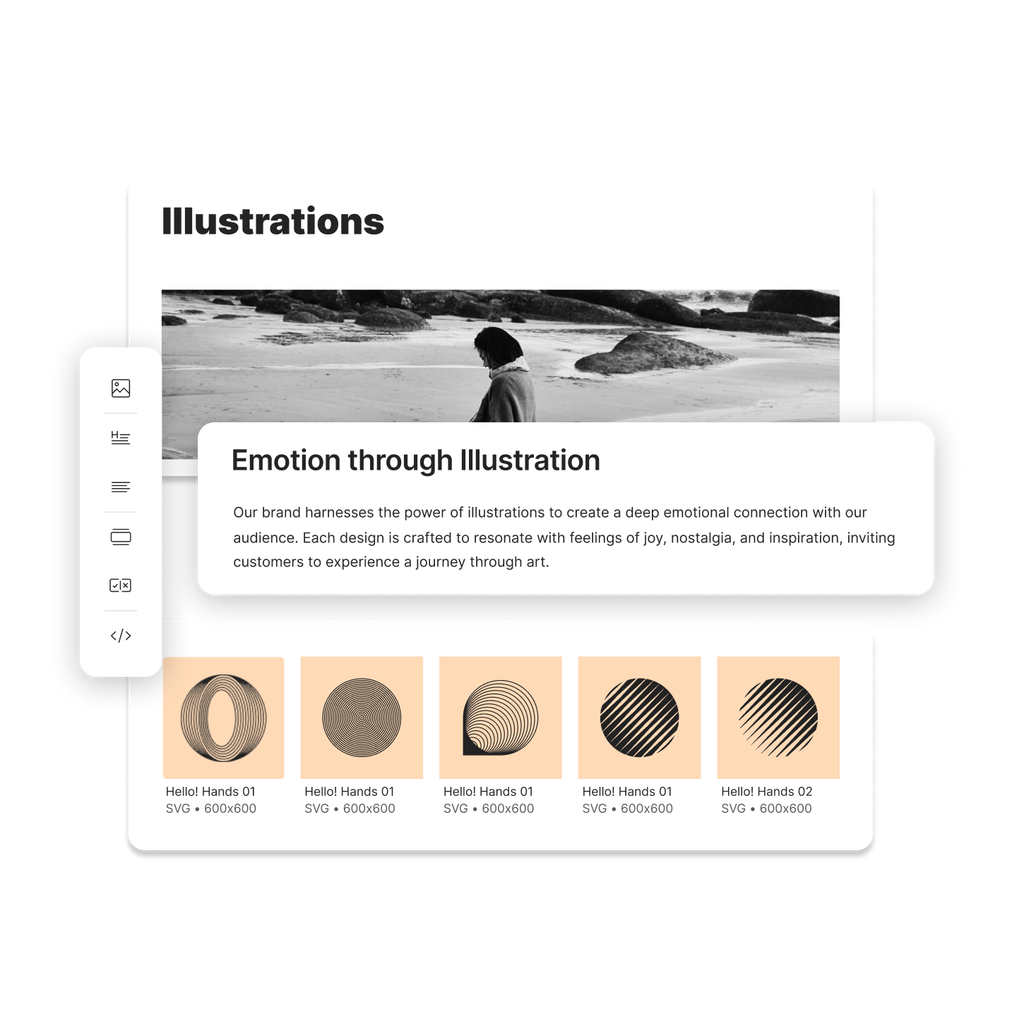 Illustrations

Emotion through Illustration

Our brand harnesses the power of illustrations to create a deep emotional connection with our audience. Each design is crafted to resonate with feelings of joy, nostalgia, and inspiration, inviting customers to experience a journey through art.

Hello! Hands 01
SVG • 600x600

Hello! Hands 01
SVG • 600x600

Hello! Hands 01
SVG • 600x600

Hello! Hands 01
SVG • 600x600

Hello! Hands 02
SVG • 600x600